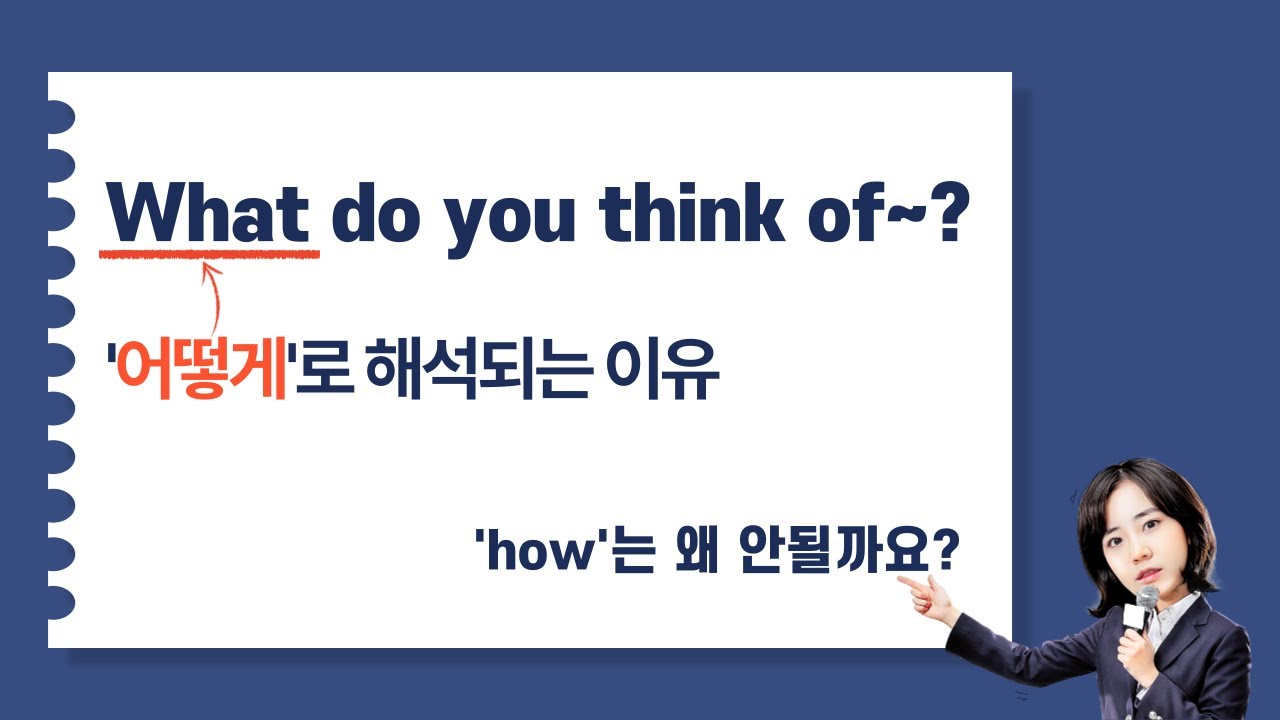 What do you think of~?

'어떻게'로 해석되는 이유

'how'는 왜 안될까요?